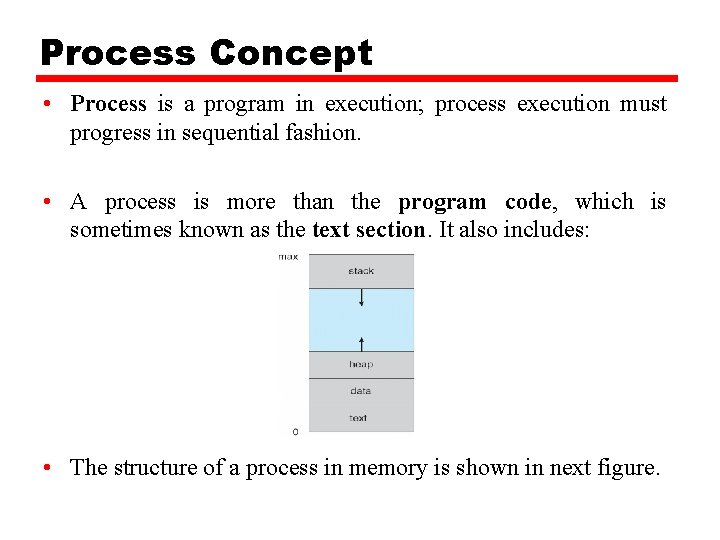 Process Concept

• Process is a program in execution; process execution must progress in sequential fashion.

• A process is more than the program code, which is sometimes known as the text section. It also includes:

max
stack
heap
data
text
0

• The structure of a process in memory is shown in next figure.